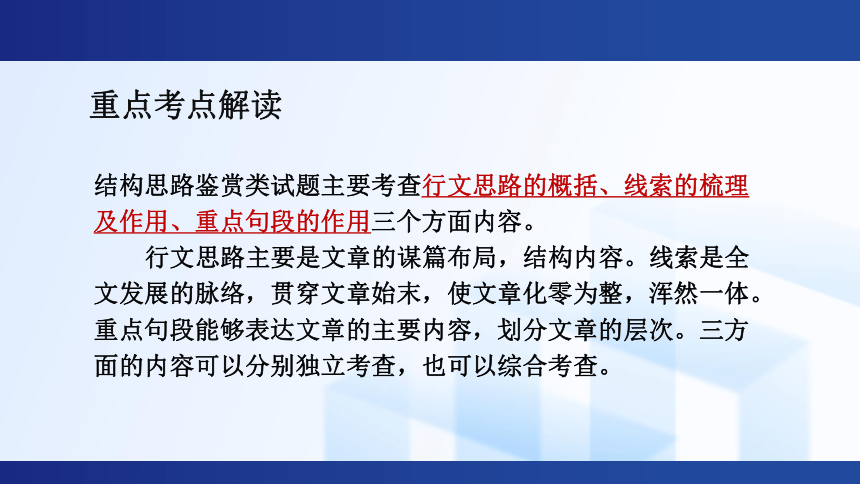 重点考点解读

结构思路鉴赏类试题主要考查行文思路的概括、线索的梳理及作用、重点句段的作用三个方面内容。

行文思路主要是文章的谋篇布局，结构内容。线索是全文发展的脉络，贯穿文章始末，使文章化零为整，浑然一体。重点句段能够表达文章的主要内容，划分文章的层次。三方面的内容可以分别独立考查，也可以综合考查。